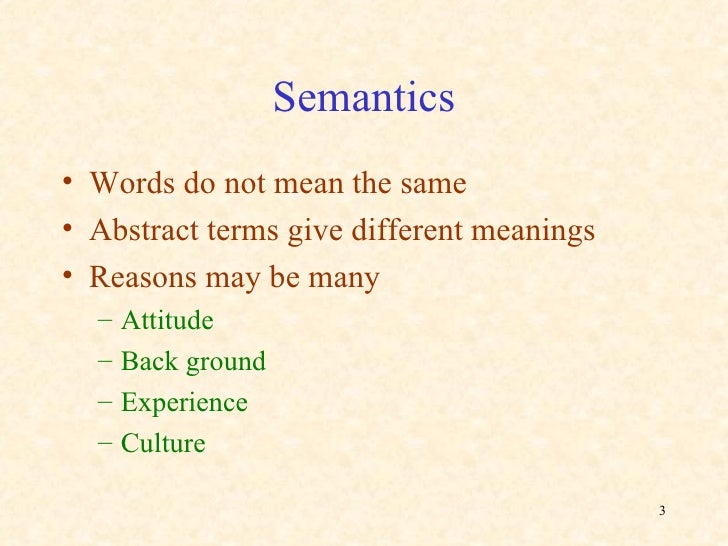 Semantics

• Words do not mean the same
• Abstract terms give different meanings
• Reasons may be many
  – Attitude
  – Back ground
  – Experience
  – Culture

3